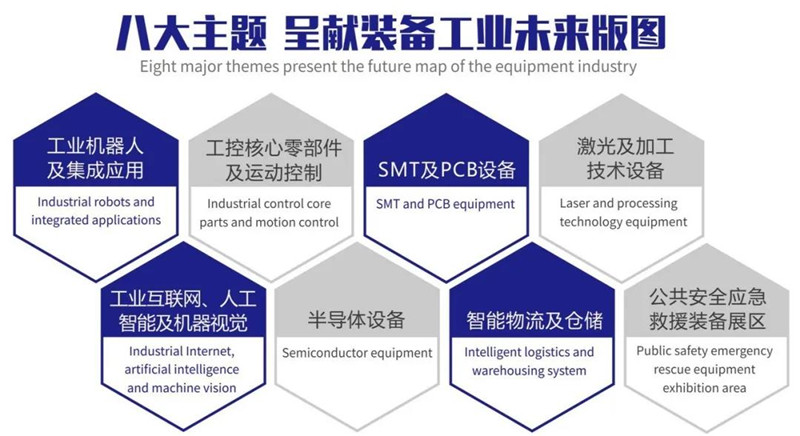 八大主题 呈献装备工业未来版图

Eight major themes present the future map of the equipment industry

工业机器人及集成应用

Industrial robots and integrated applications

工控核心零部件及运动控制

Industrial control core parts and motion control

SMT及PCB设备

SMT and PCB equipment

激光及加工技术设备

Laser and processing technology equipment

工业互联网、人工智能及机器视觉

Industrial Internet, artificial intelligence and machine vision

半导体设备

Semiconductor equipment

智能物流及仓储

Intelligent logistics and warehousing system

公共安全应急救援装备展区

Public safety emergency rescue equipment exhibition area